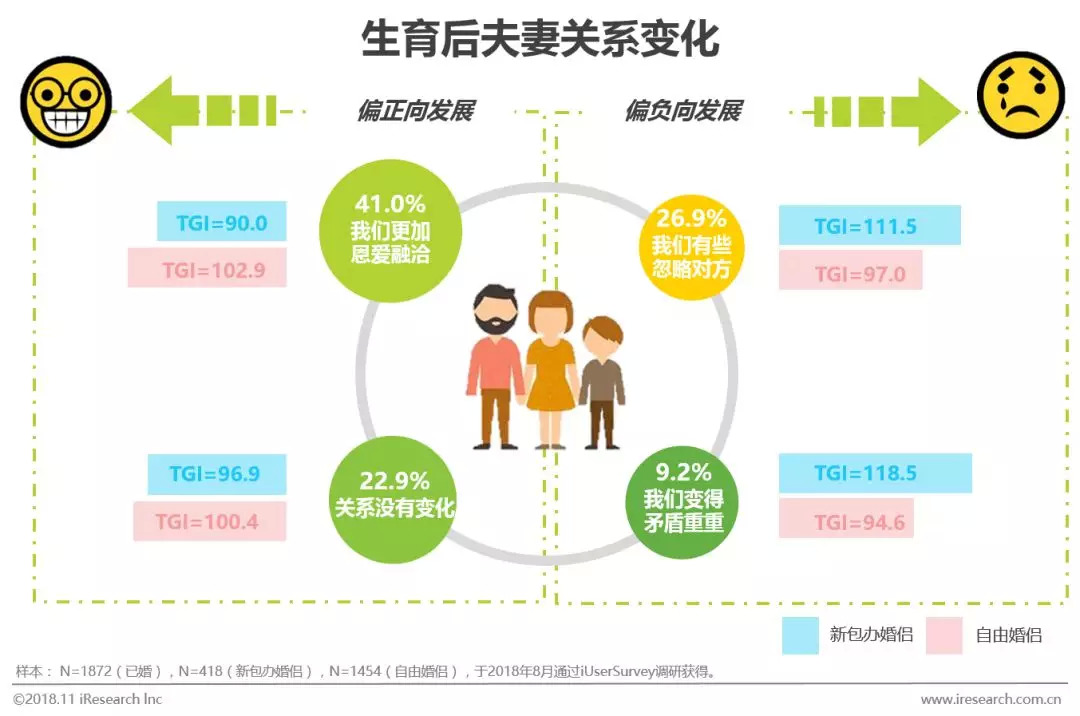 生育后夫妻关系变化

偏正向发展

偏负向发展

TGI=90.0

TGI=102.9

41.0%
我们更加恩爱融洽

26.9%
我们有些忽略对方

TGI=111.5

TGI=97.0

TGI=96.9

TGI=100.4

22.9%
关系没有变化

9.2%
我们变得矛盾重重

TGI=118.5

TGI=94.6

新包办婚侣

自由婚侣

样本：N=1872（已婚），N=418（新包办婚侣），N=1454（自由婚侣），于2018年8月通过iUserSurvey调研获得。

©2018.11 iResearch Inc

www.iresearch.com.cn